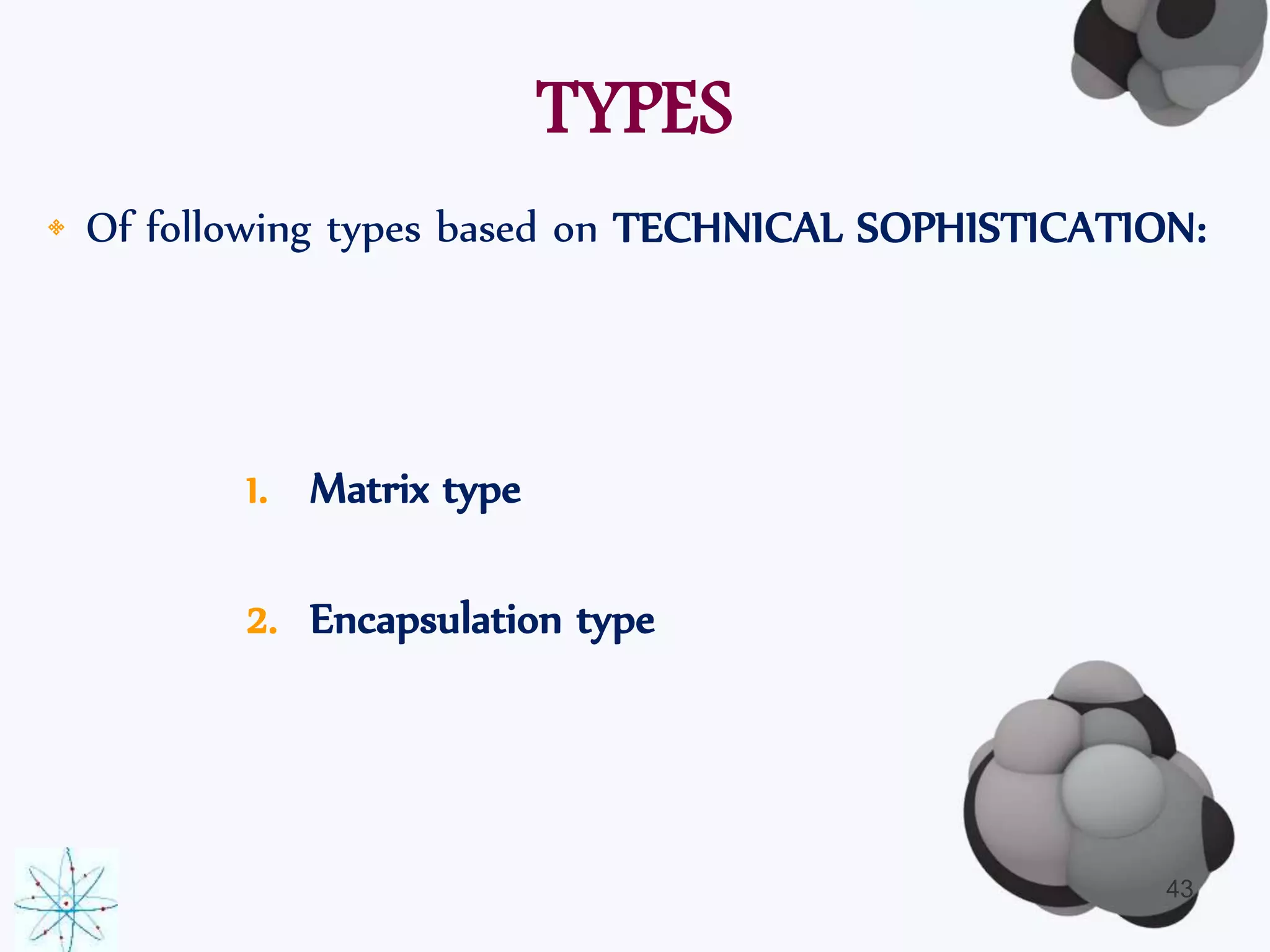 TYPES

Of following types based on TECHNICAL SOPHISTICATION:

1. Matrix type

2. Encapsulation type

43